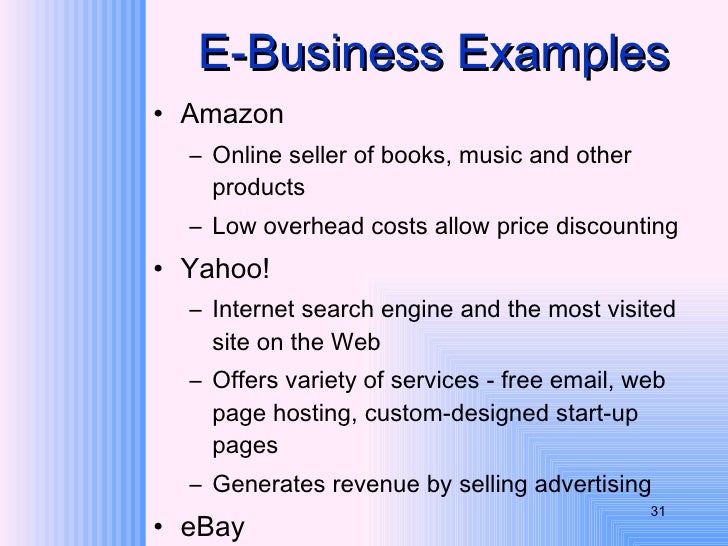 E-Business Examples

• Amazon
– Online seller of books, music and other products
– Low overhead costs allow price discounting

• Yahoo!
– Internet search engine and the most visited site on the Web
– Offers variety of services - free email, web page hosting, custom-designed start-up pages
– Generates revenue by selling advertising

• eBay

31